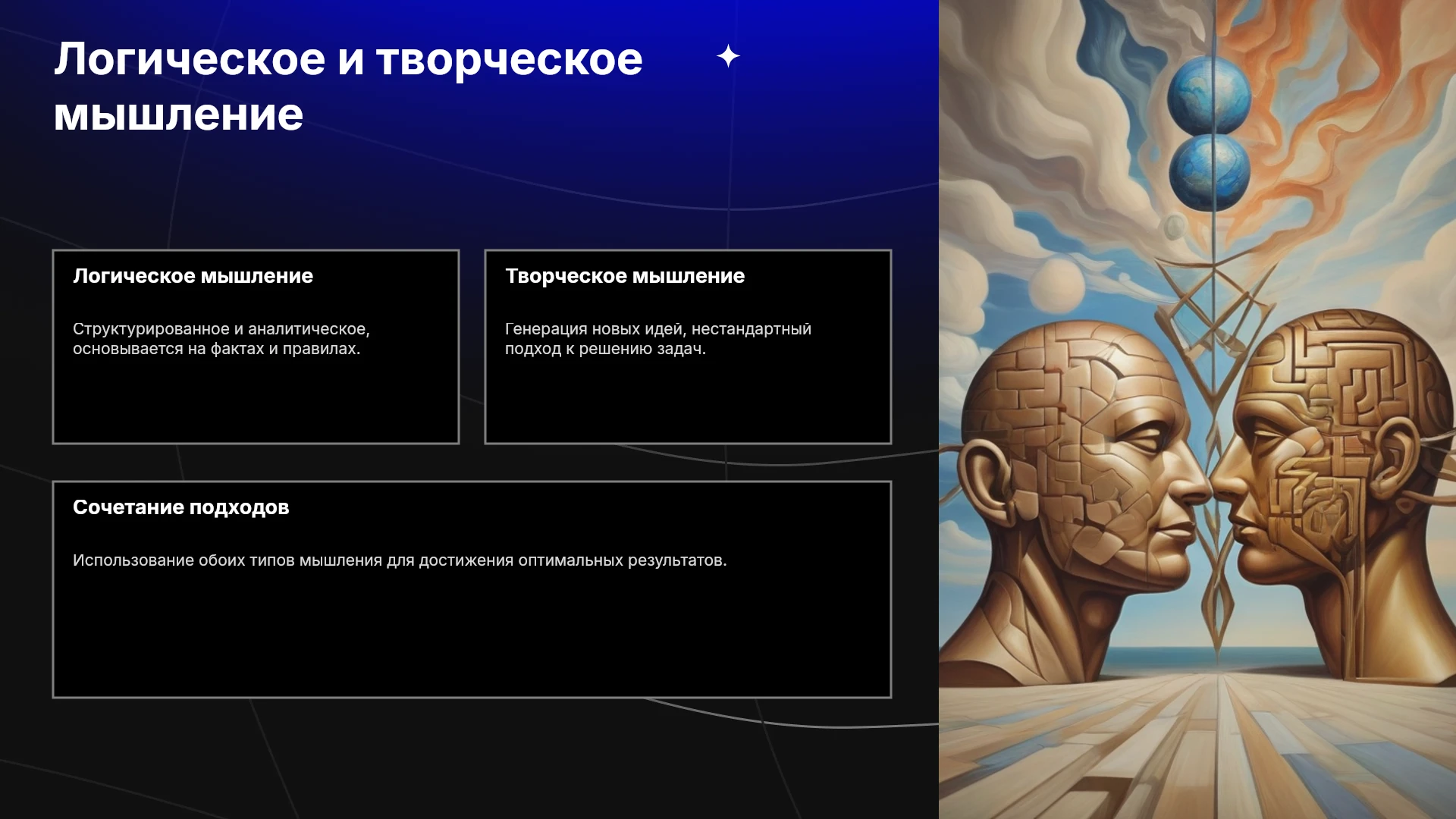 Логическое и творческое мышление

Логическое мышление

Структурированное и аналитическое, основывается на фактах и правилах.

Творческое мышление

Генерация новых идей, нестандартный подход к решению задач.

Сочетание подходов

Использование обоих типов мышления для достижения оптимальных результатов.